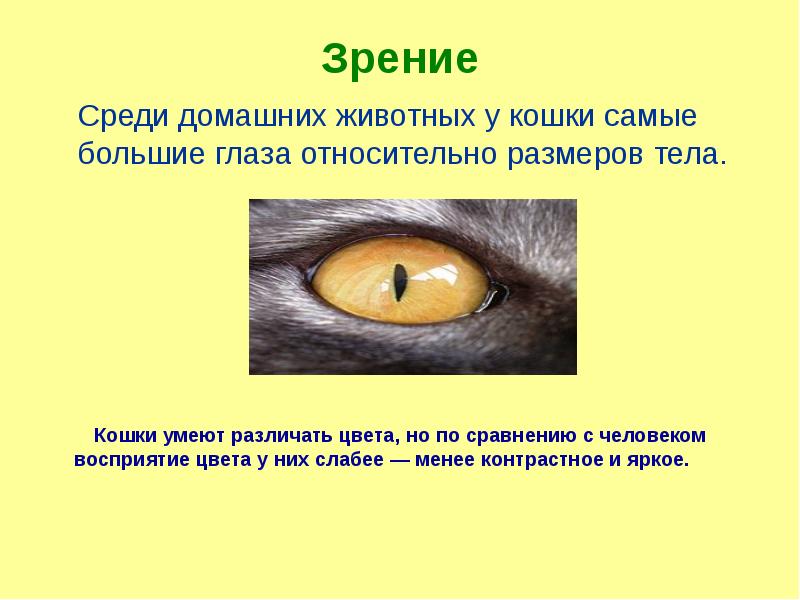 Зрение

Среди домашних животных у кошки самые большие глаза относительно размеров тела.

Кошки умеют различать цвета, но по сравнению с человеком восприятие цвета у них слабее — менее контрастное и яркое.